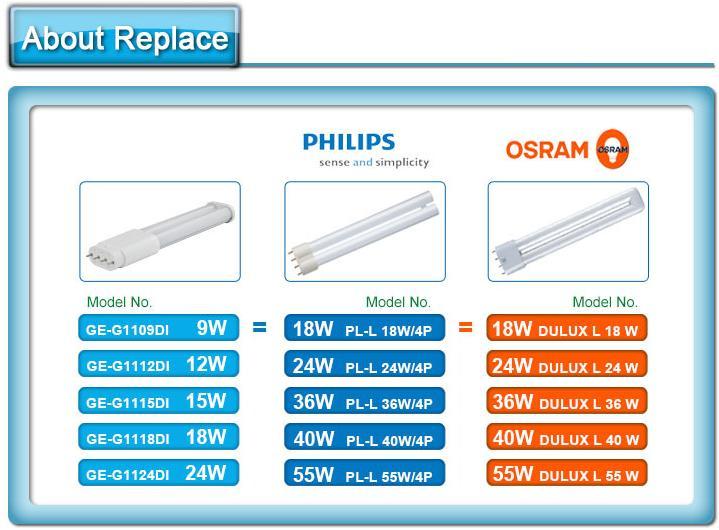 About Replace

PHILIPS
sense and simplicity

OSRAM OSRAM

Model No.

GE-G1109DI 9W
GE-G1112DI 12W
GE-G1115DI 15W
GE-G1118DI 18W
GE-G1124DI 24W

=

Model No.

18W PL-L 18W/4P
24W PL-L 24W/4P
36W PL-L 36W/4P
40W PL-L 40W/4P
55W PL-L 55W/4P

=

Model No.

18W DULUX L 18 W
24W DULUX L 24 W
36W DULUX L 36 W
40W DULUX L 40 W
55W DULUX L 55 W